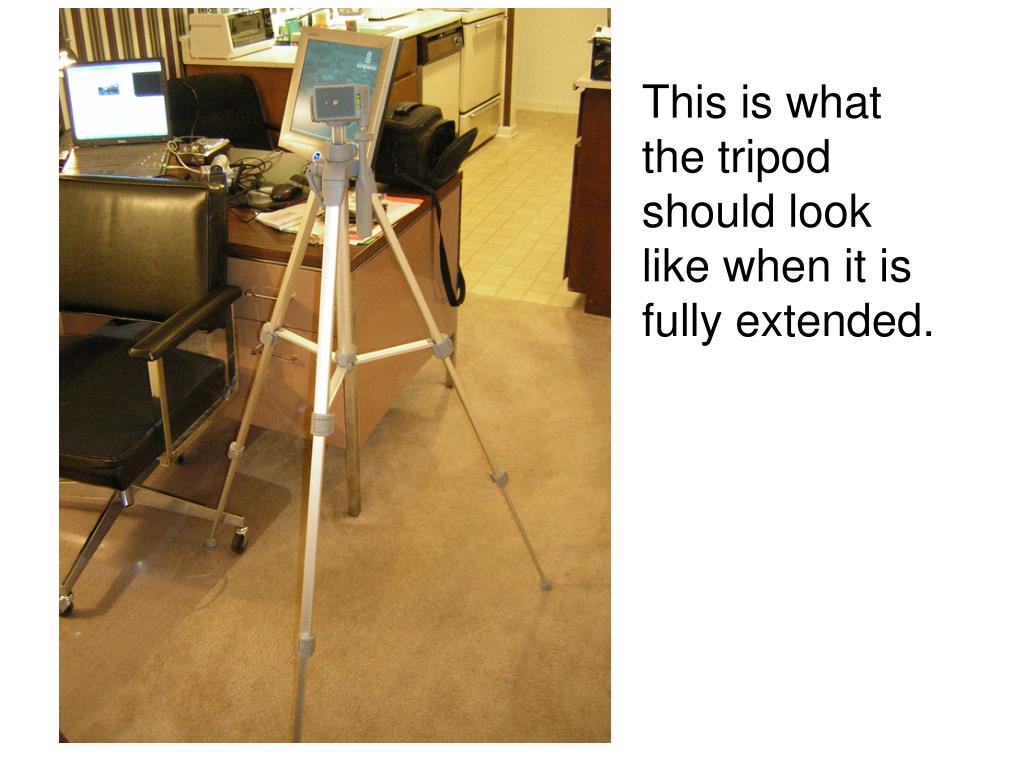 This is what the tripod should look like when it is fully extended.